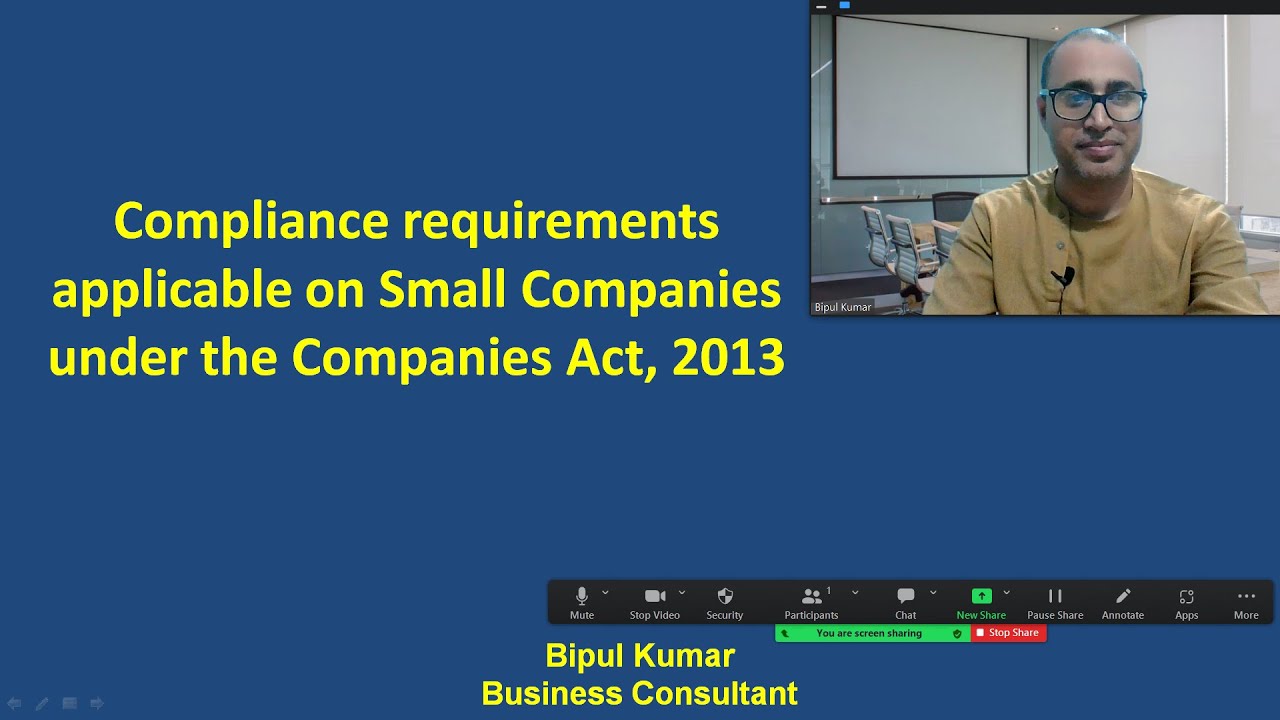 Compliance requirements applicable on Small Companies under the Companies Act, 2013

Bipul Kumar

Mute
Stop Video
Security
Participants 1
Chat
New Share
Pause Share
Annotate
Apps
More

You are screen sharing
Stop Share

Bipul Kumar
Business Consultant